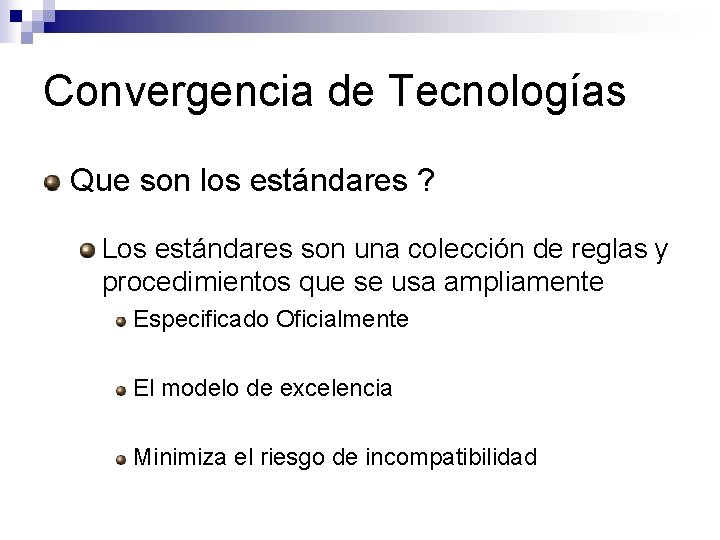 Convergencia de Tecnologías

Que son los estándares ?

Los estándares son una colección de reglas y procedimientos que se usa ampliamente

Especificado Oficialmente

El modelo de excelencia

Minimiza el riesgo de incompatibilidad